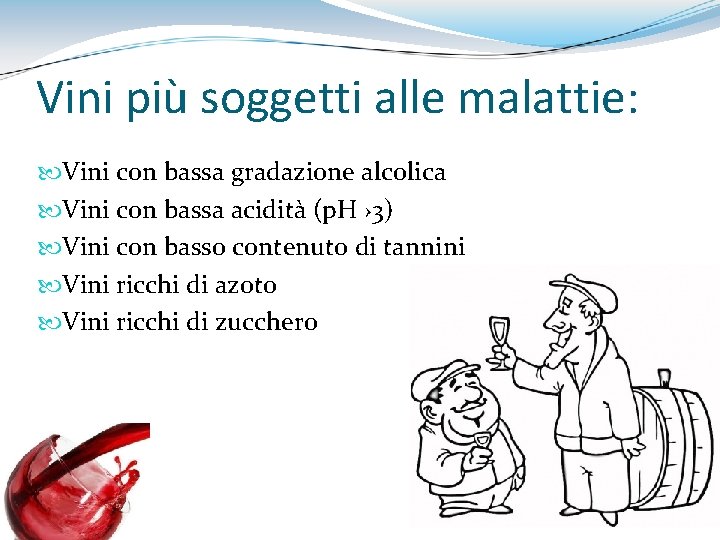 Vini più soggetti alle malattie:

Vini con bassa gradazione alcolica
Vini con bassa acidità (pH ›3)
Vini con basso contenuto di tannini
Vini ricchi di azoto
Vini ricchi di zucchero